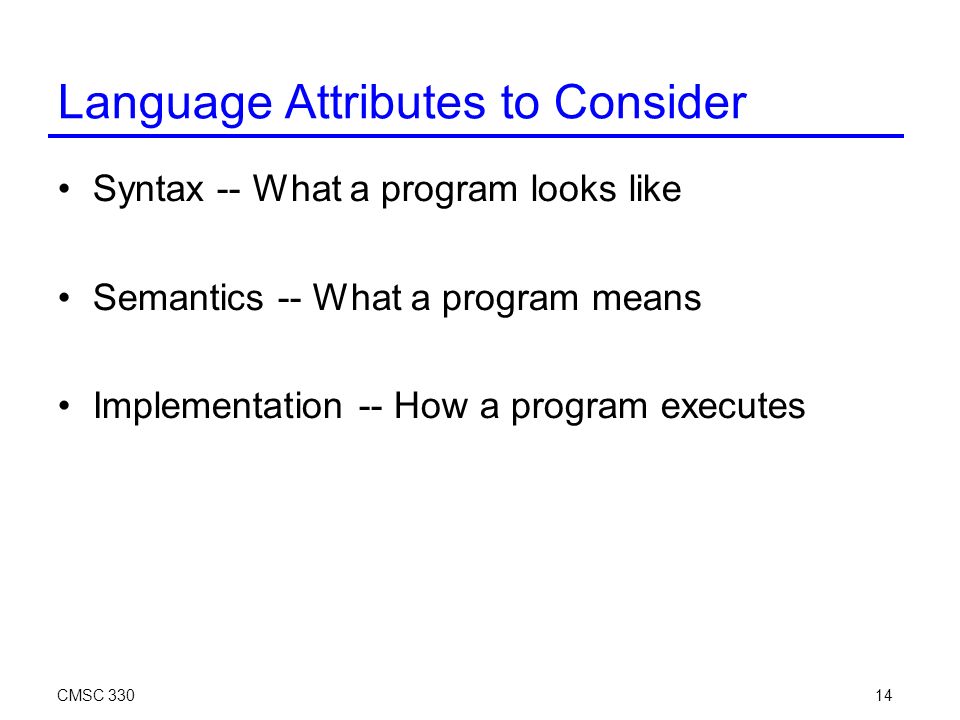 Language Attributes to Consider

• Syntax -- What a program looks like

• Semantics -- What a program means

• Implementation -- How a program executes

CMSC 330

14